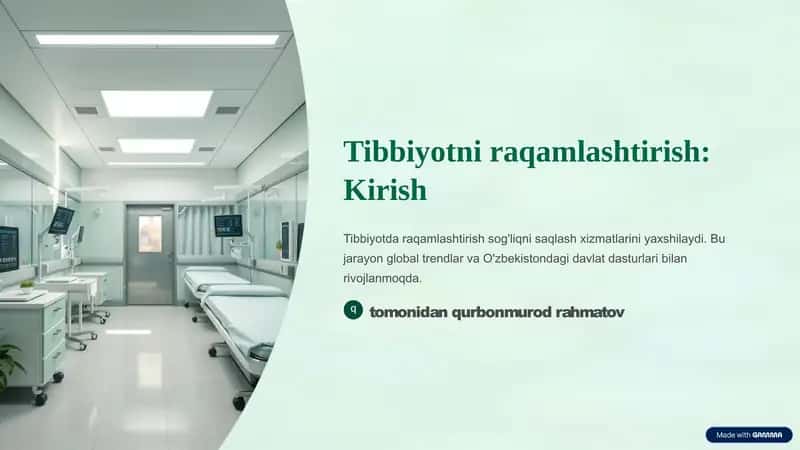 Tibbiyotni raqamlashtirish: Kirish

Tibbiyotda raqamlashtirish sog'liqni saqlash xizmatlarini yaxshilaydi. Bu jarayon global trendlar va O'zbekistondagi davlat dasturlari bilan rivojlanmoqda.

q tomonidan qurbonmurod rahmatov

Made with GAMMA